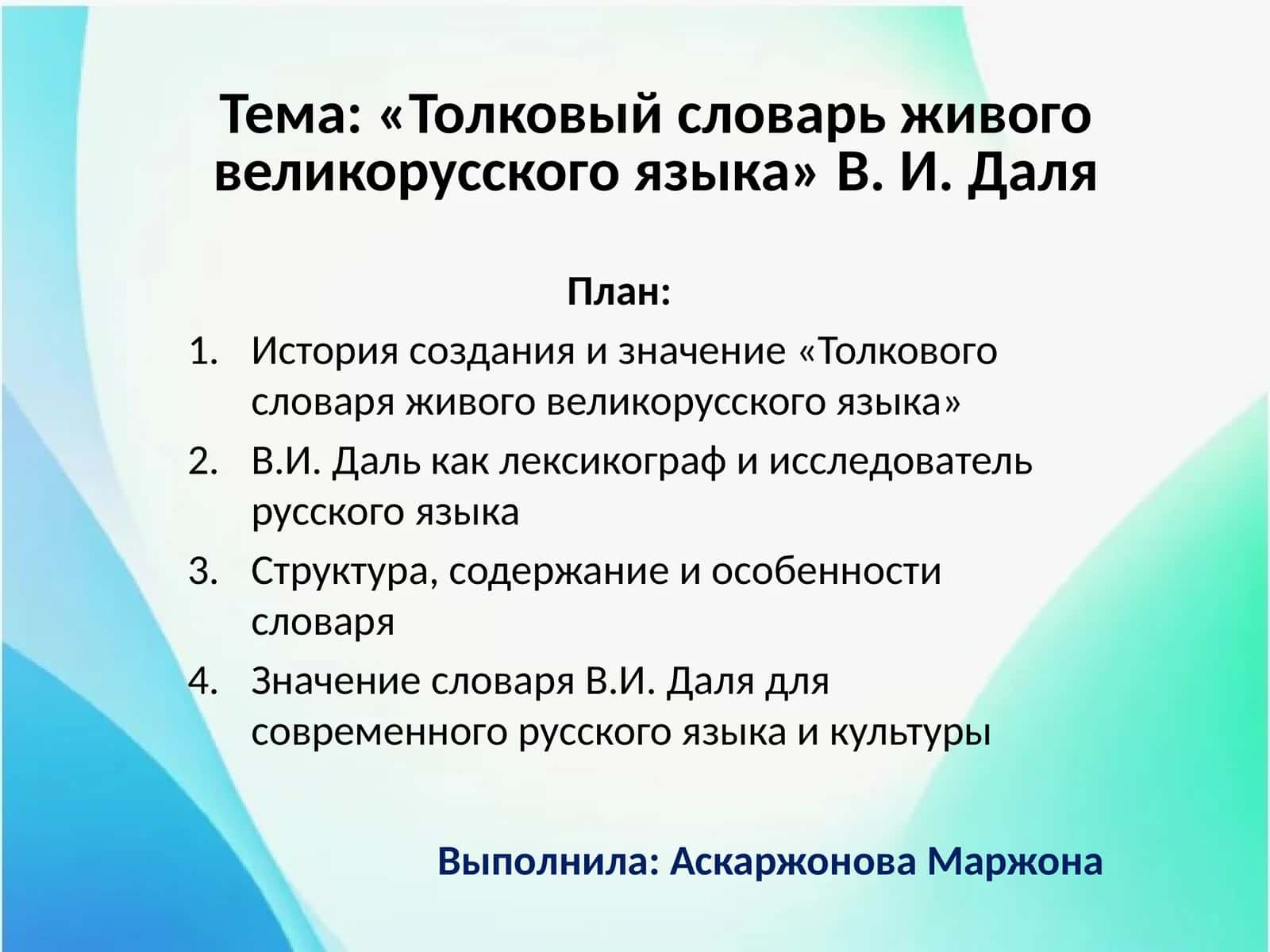 Тема: «Толковый словарь живого великорусского языка» В. И. Даля

План:

1. История создания и значение «Толкового словаря живого великорусского языка»
2. В.И. Даль как лексикограф и исследователь русского языка
3. Структура, содержание и особенности словаря
4. Значение словаря В.И. Даля для современного русского языка и культуры

Выполнила: Аскаржонова Маржона